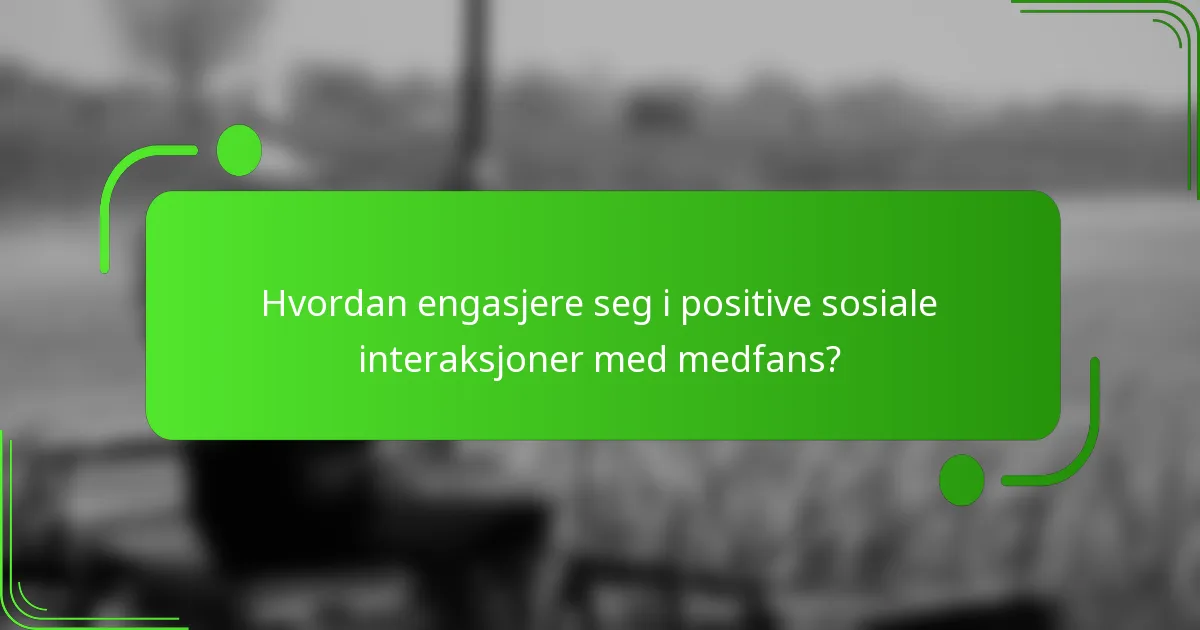 Hvordan engasjere seg i positive sosiale interaksjoner med medfans?